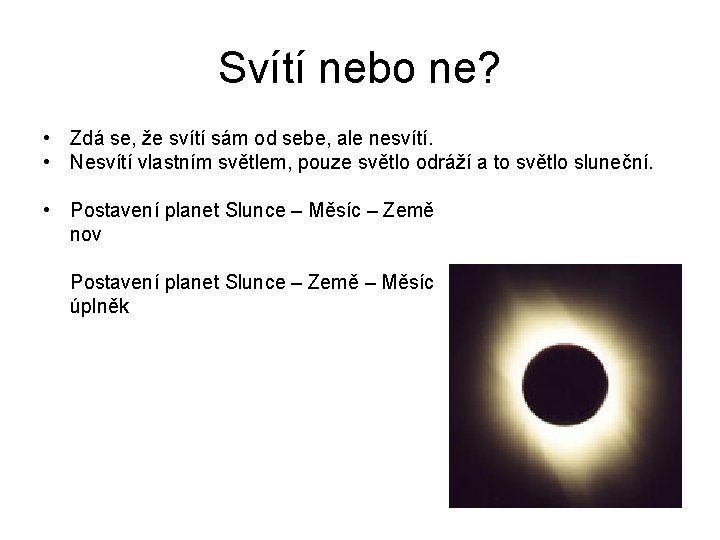 Svítí nebo ne?

• Zdá se, že svítí sám od sebe, ale nesvítí.
• Nesvítí vlastním světlem, pouze světlo odráží a to světlo sluneční.

• Postavení planet Slunce – Měsíc – Země
nov

Postavení planet Slunce – Země – Měsíc
úplněk